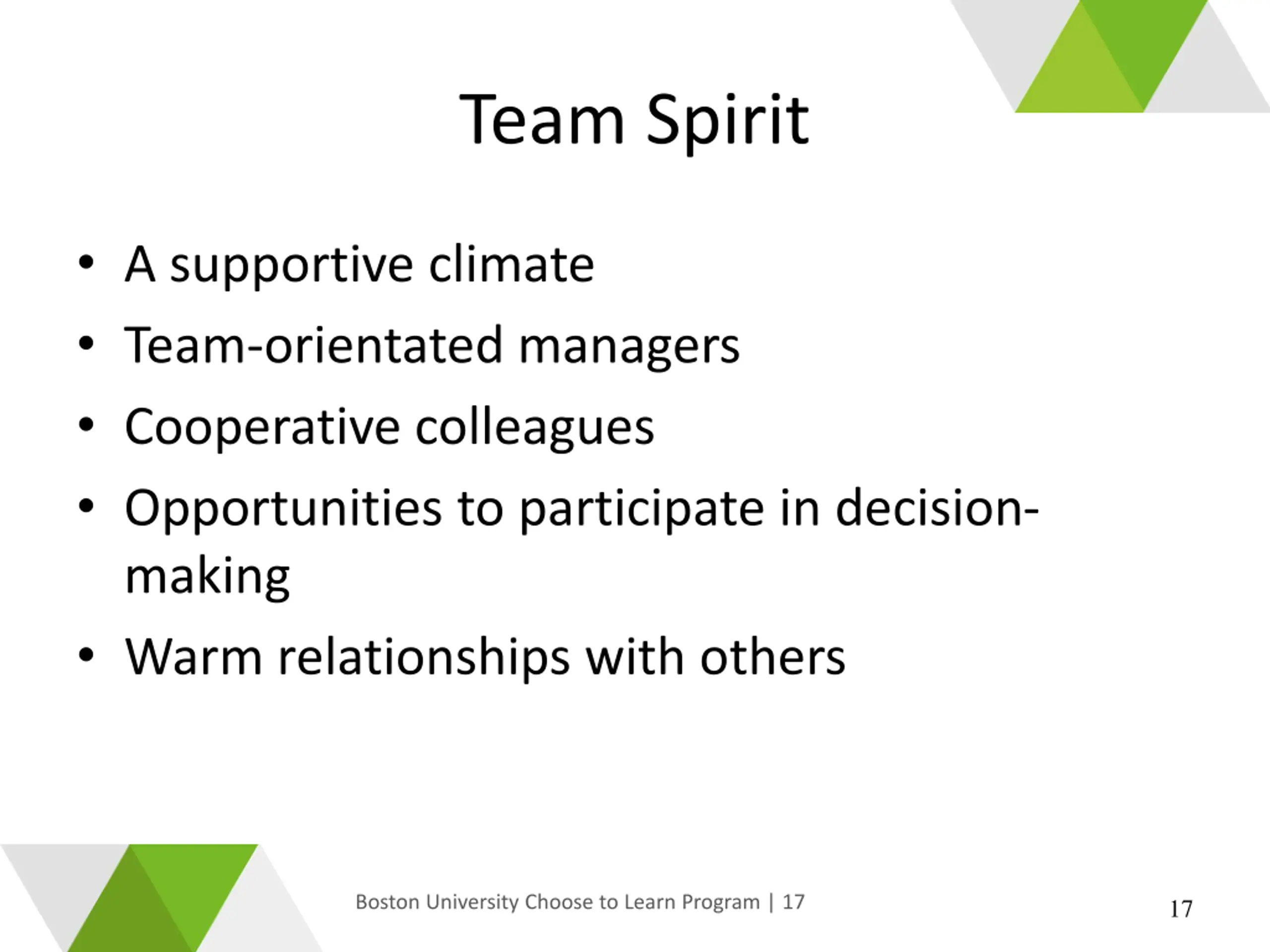 Team Spirit

• A supportive climate
• Team-orientated managers
• Cooperative colleagues
• Opportunities to participate in decision-making
• Warm relationships with others

Boston University Choose to Learn Program | 17

17